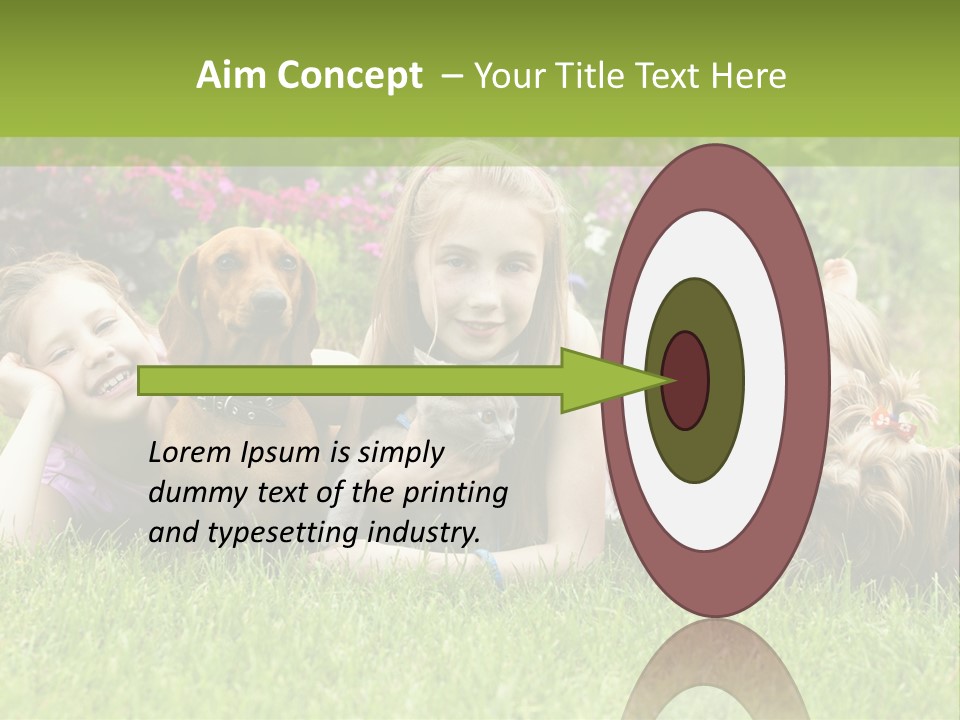 Aim Concept – Your Title Text Here

Lorem Ipsum is simply dummy text of the printing and typesetting industry.